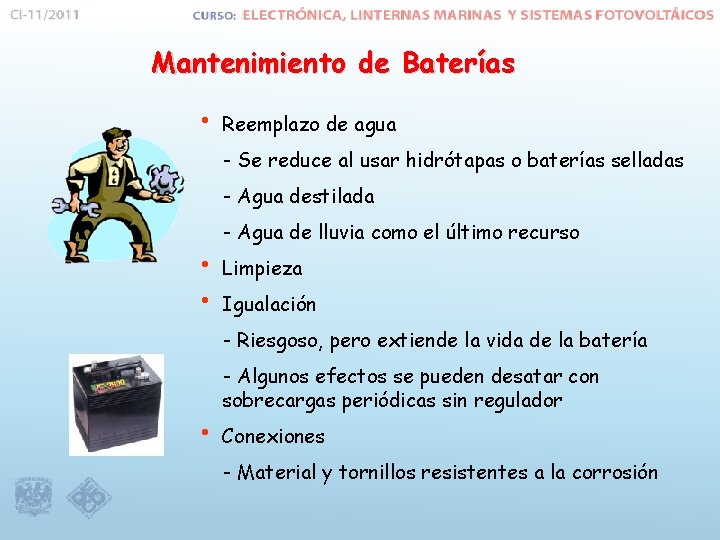 CI-11/2011 CURSO: ELECTRÓNICA, LINTERNAS MARINAS Y SISTEMAS FOTOVOLTÁICOS

Mantenimiento de Baterías

• Reemplazo de agua

- Se reduce al usar hidrótapas o baterías selladas

- Agua destilada

- Agua de lluvia como el último recurso

• Limpieza

• Igualación

- Riesgoso, pero extiende la vida de la batería

- Algunos efectos se pueden desatar con sobrecargas periódicas sin regulador

• Conexiones

- Material y tornillos resistentes a la corrosión